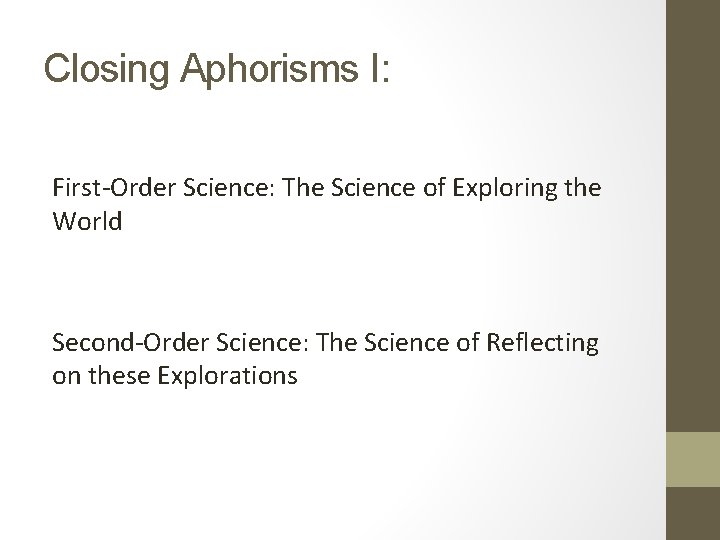 Closing Aphorisms I:

First-Order Science: The Science of Exploring the World

Second-Order Science: The Science of Reflecting on these Explorations